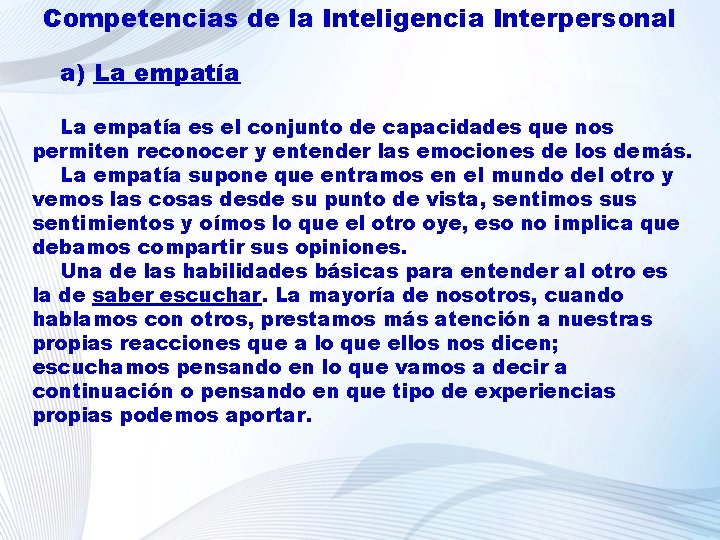 Competencias de la Inteligencia Interpersonal

a) La empatía

La empatía es el conjunto de capacidades que nos permiten reconocer y entender las emociones de los demás.

La empatía supone que entramos en el mundo del otro y vemos las cosas desde su punto de vista, sentimos sus sentimientos y oímos lo que el otro oye, eso no implica que debamos compartir sus opiniones.

Una de las habilidades básicas para entender al otro es la de saber escuchar. La mayoría de nosotros, cuando hablamos con otros, prestamos más atención a nuestras propias reacciones que a lo que ellos nos dicen; escuchamos pensando en lo que vamos a decir a continuación o pensando en que tipo de experiencias propias podemos aportar.